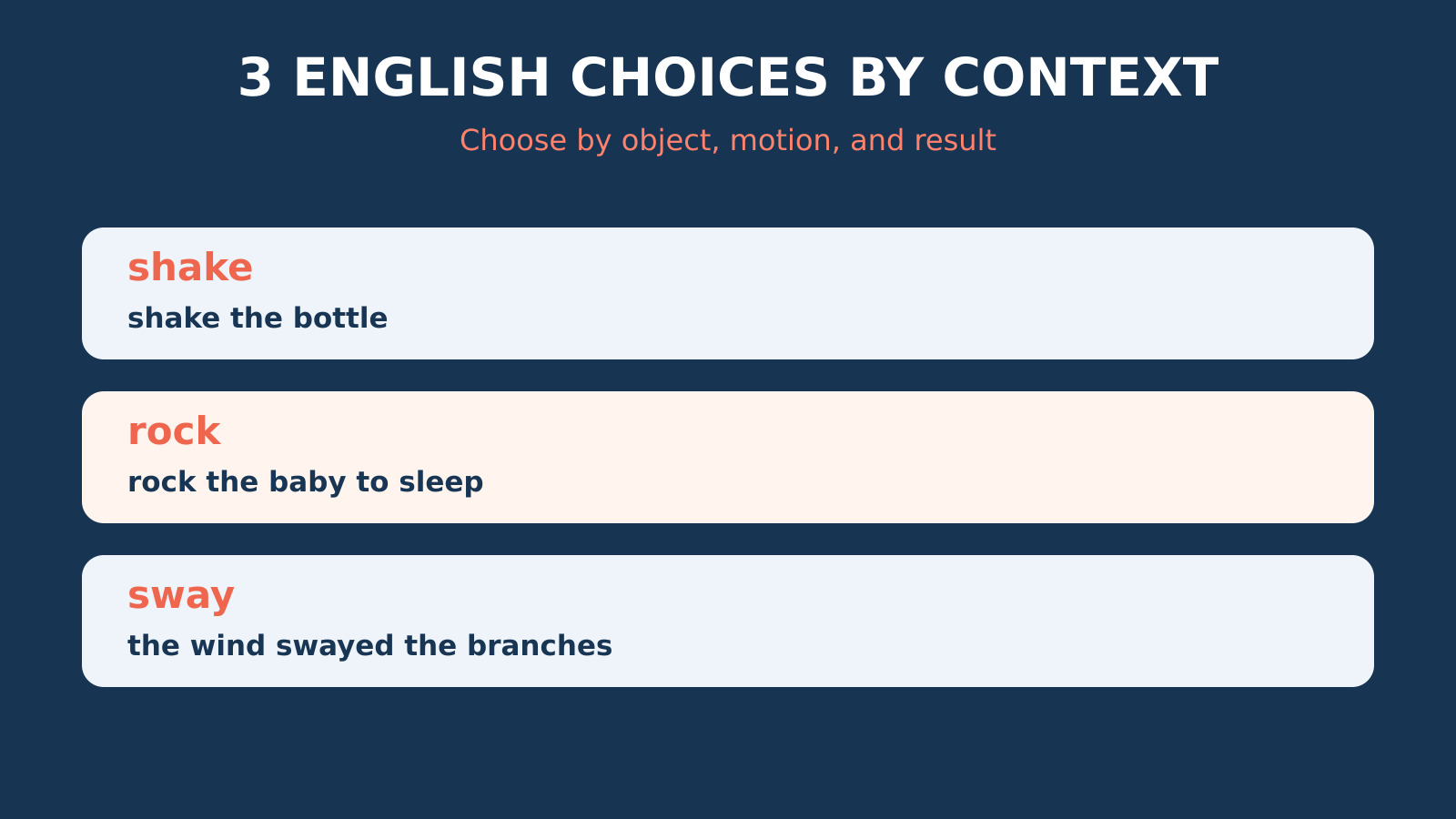 3 ENGLISH CHOICES BY CONTEXT

Choose by object, motion, and result

shake

shake the bottle

rock

rock the baby to sleep

sway

the wind swayed the branches